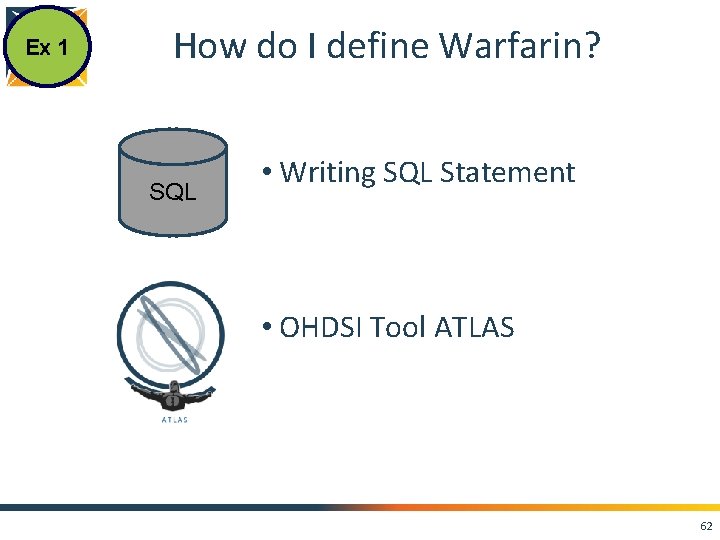 Ex 1

How do I define Warfarin?

SQL

• Writing SQL Statement

ATLAS

• OHDSI Tool ATLAS

62